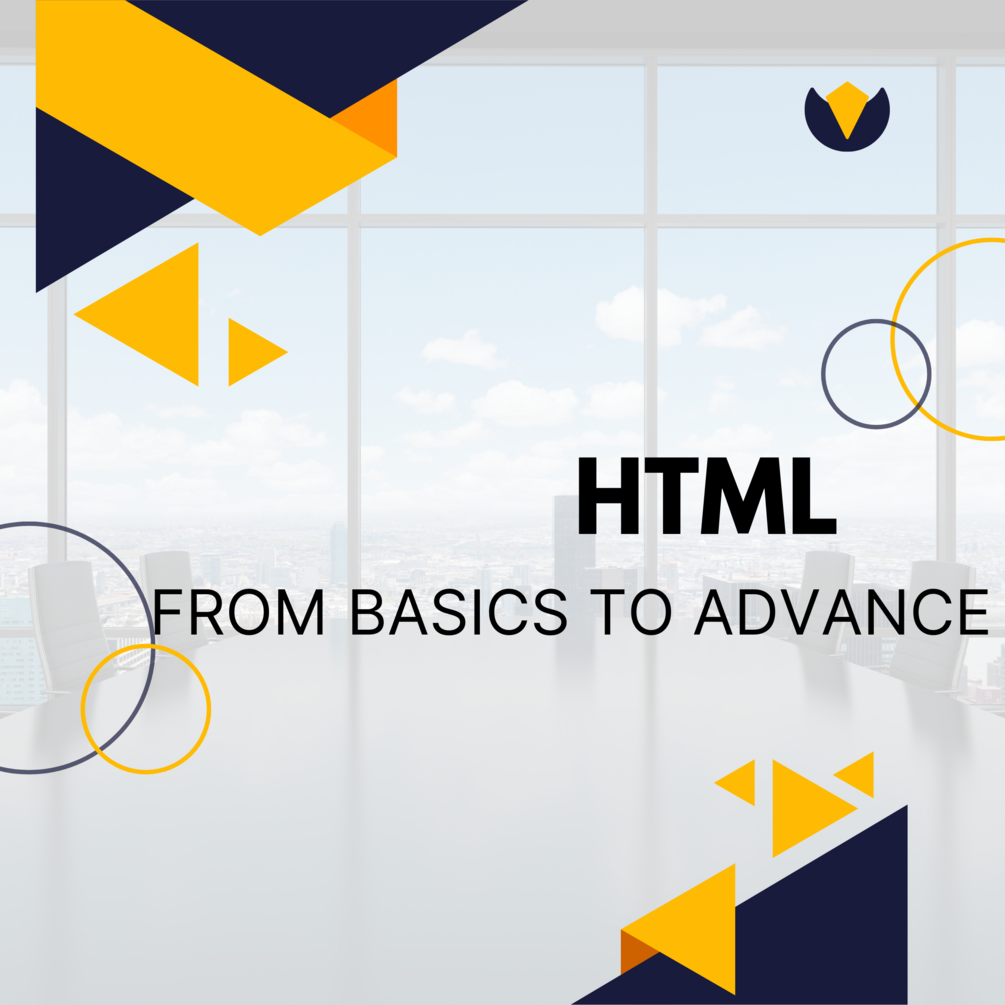 HTML

FROM BASICS TO ADVANCE